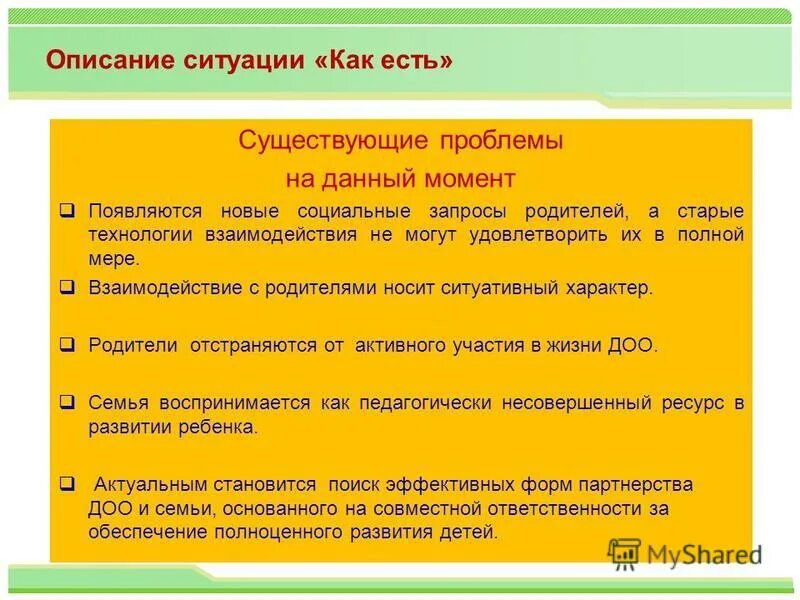 Описание ситуации «Как есть»

Существующие проблемы на данный момент

❑ Появляются новые социальные запросы родителей, а старые технологии взаимодействия не могут удовлетворить их в полной мере.

❑ Взаимодействие с родителями носит ситуативный характер.

❑ Родители отстраняются от активного участия в жизни ДОО.

❑ Семья воспринимается как педагогически несовершенный ресурс в развитии ребенка.

❑ Актуальным становится поиск эффективных форм партнерства ДОО и семьи, основанного на совместной ответственности за обеспечение полноценного развития детей.

MyShared